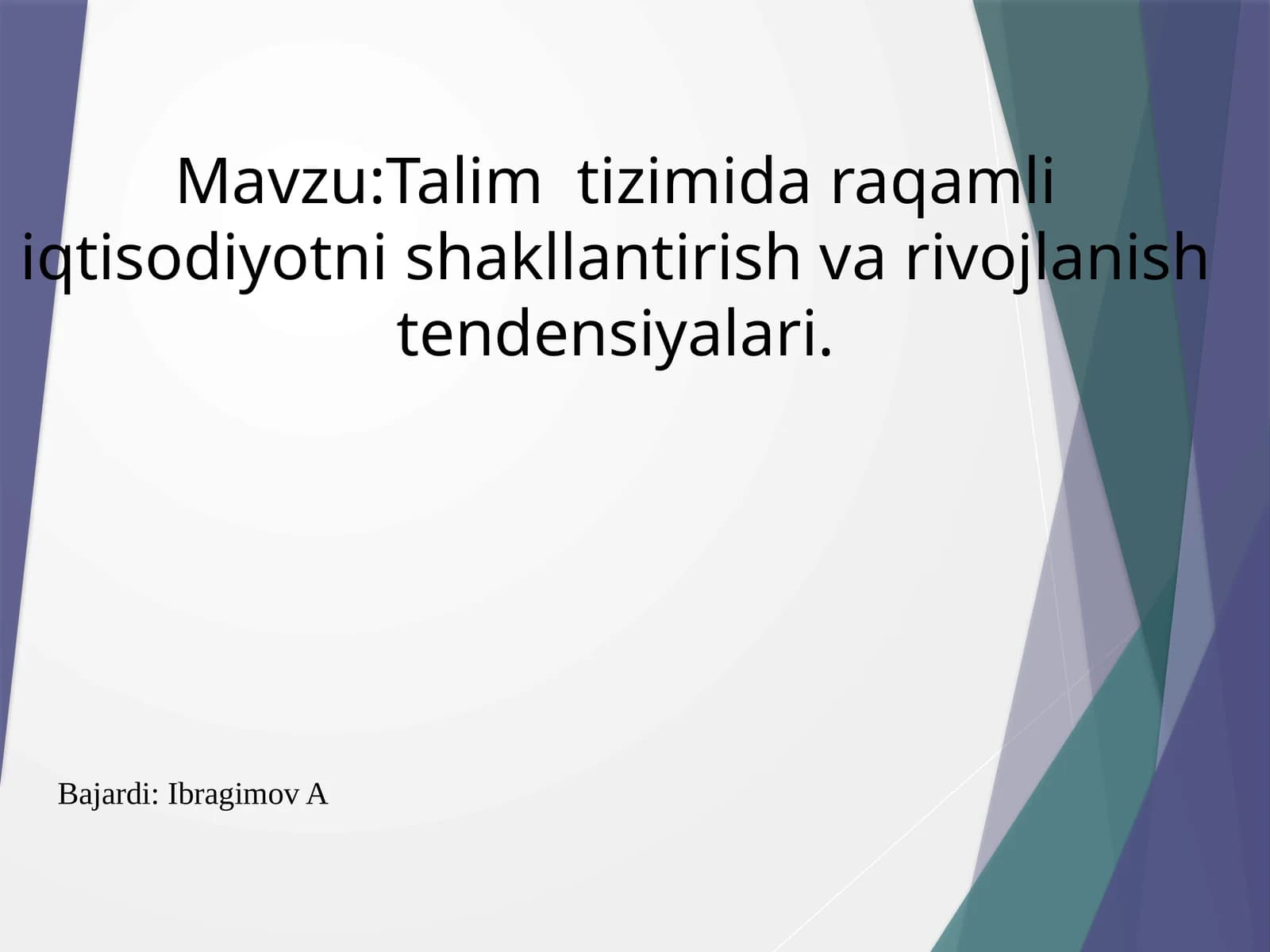 Mavzu:Talim  tizimida raqamli iqtisodiyotni shakllantirish va rivojlanish tendensiyalari.

Bajardi: Ibragimov A